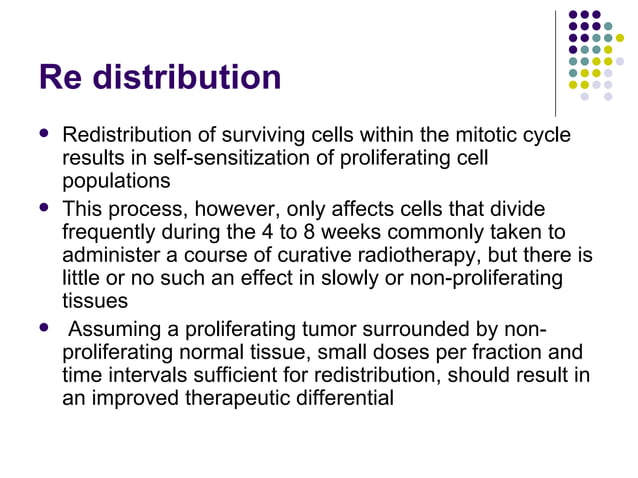 Re distribution

- Redistribution of surviving cells within the mitotic cycle results in self-sensitization of proliferating cell populations
- This process, however, only affects cells that divide frequently during the 4 to 8 weeks commonly taken to administer a course of curative radiotherapy, but there is little or no such an effect in slowly or non-proliferating tissues
- Assuming a proliferating tumor surrounded by non-proliferating normal tissue, small doses per fraction and time intervals sufficient for redistribution, should result in an improved therapeutic differential